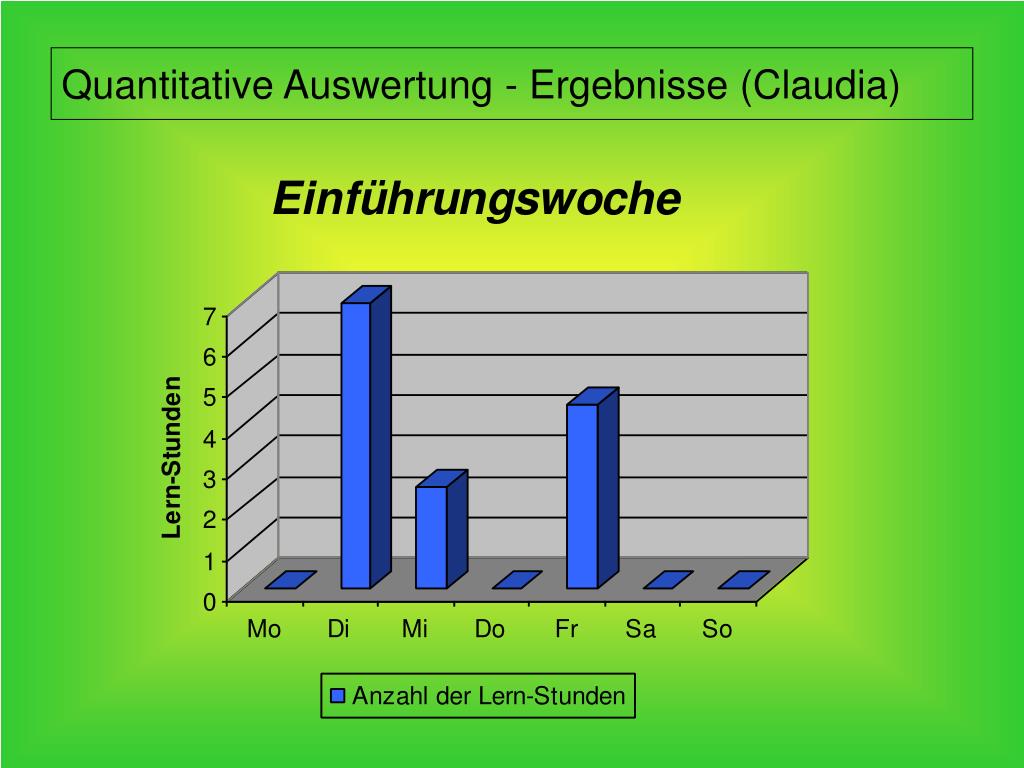 Quantitative Auswertung - Ergebnisse (Claudia)

Einführungswoche

Lern-Stunden

7
6
5
4
3
2
1
0

Mo Di Mi Do Fr Sa So

Anzahl der Lern-Stunden